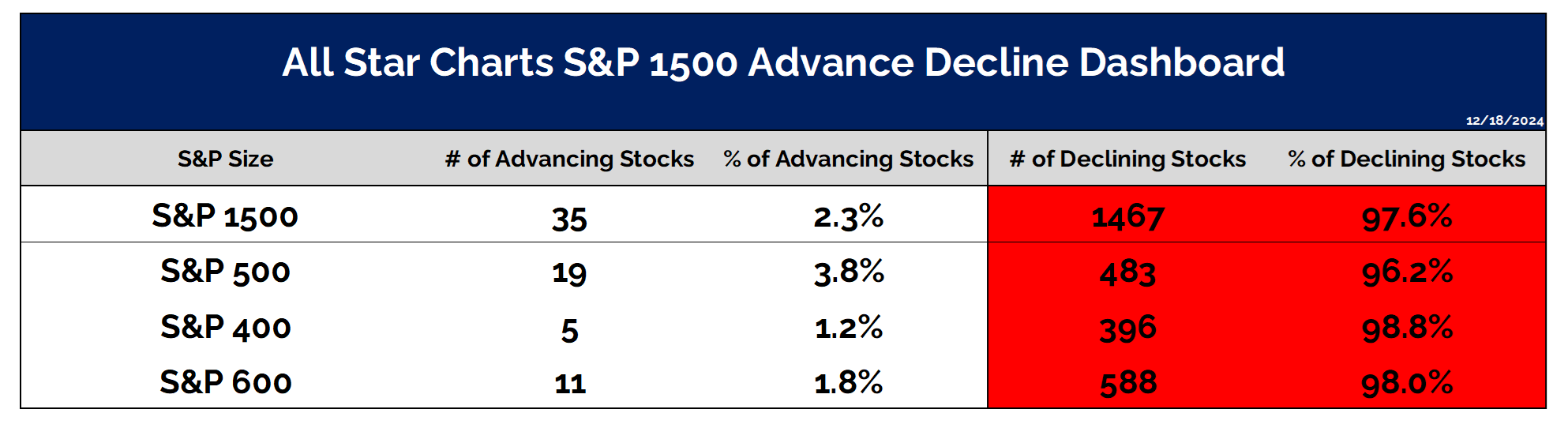 All Star Charts S&P 1500 Advance Decline Dashboard

12/18/2024

| S&P Size | # of Advancing Stocks | % of Advancing Stocks | # of Declining Stocks | % of Declining Stocks |
|---|---|---|---|---|
| S&P 1500 | 35 | 2.3% | 1467 | 97.6% |
| S&P 500 | 19 | 3.8% | 483 | 96.2% |
| S&P 400 | 5 | 1.2% | 396 | 98.8% |
| S&P 600 | 11 | 1.8% | 588 | 98.0% |